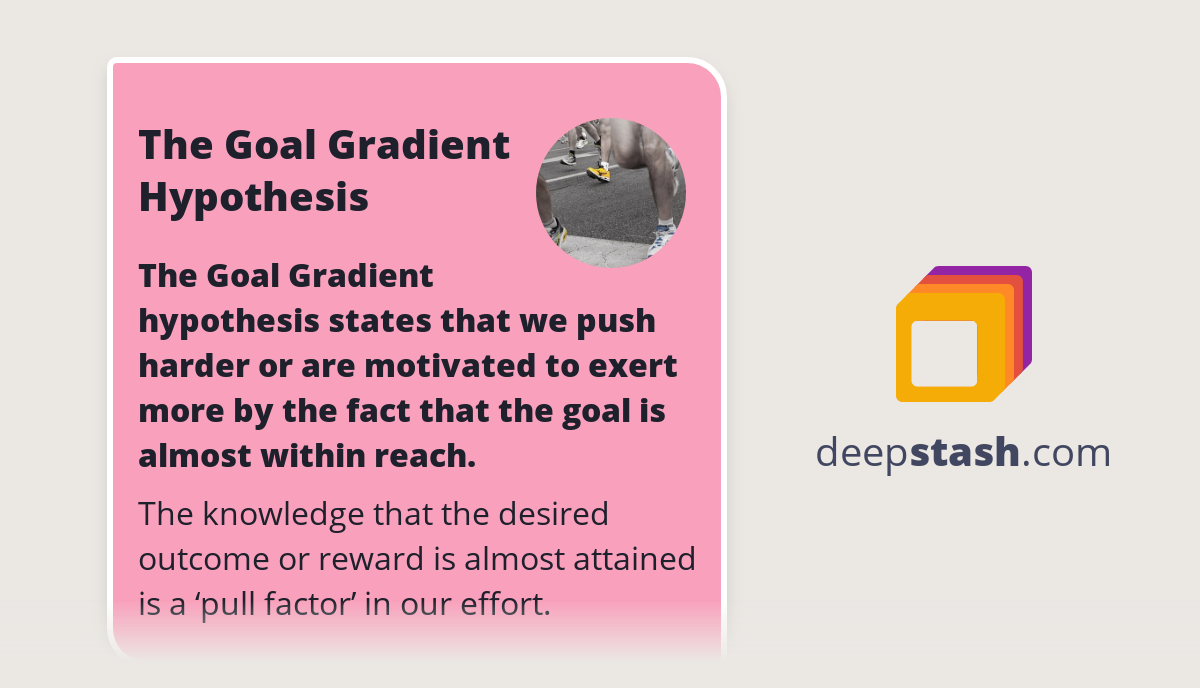 The Goal Gradient Hypothesis

The Goal Gradient hypothesis states that we push harder or are motivated to exert more by the fact that the goal is almost within reach.

The knowledge that the desired outcome or reward is almost attained is a ‘pull factor’ in our effort.

deepstash.com